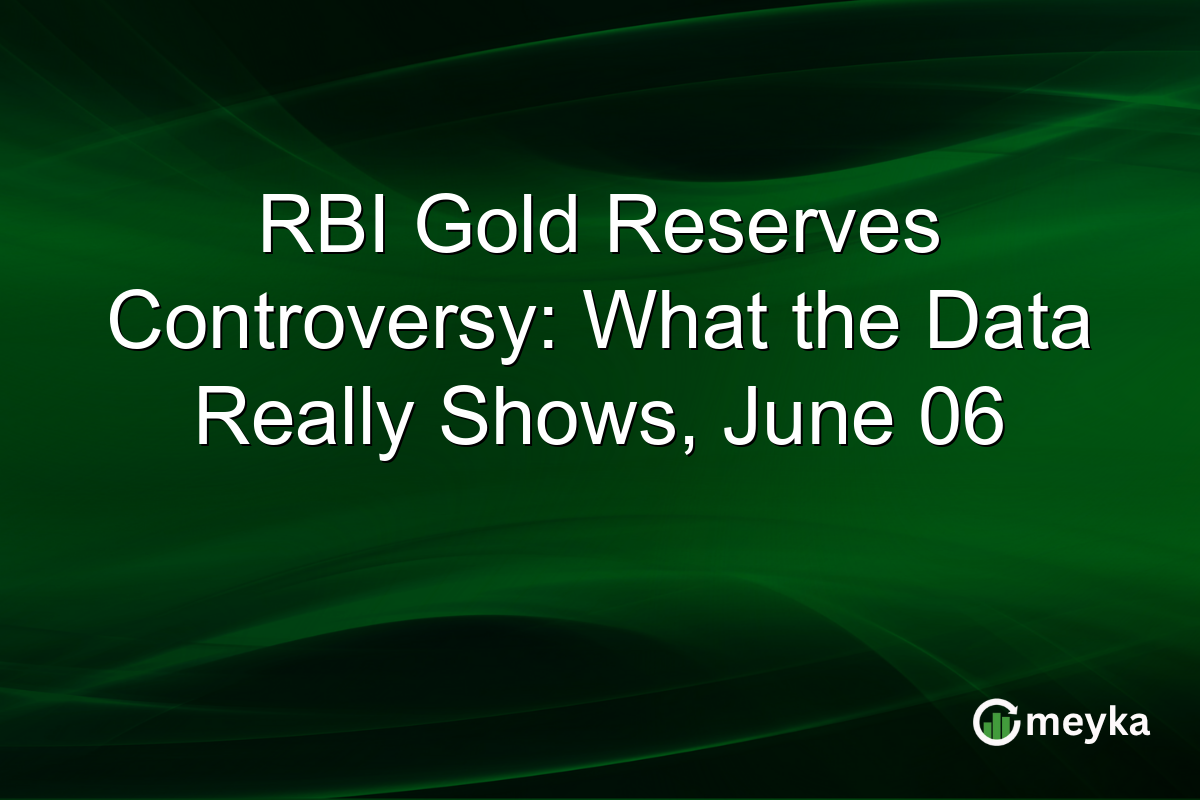 RBI Gold Reserves Controversy: What the Data Really Shows, June 06

meyka